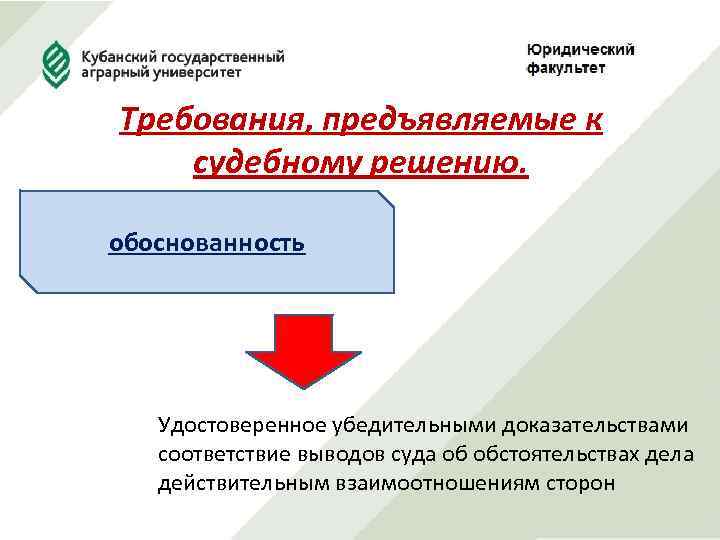 Кубанский государственный аграрный университет

Юридический факультет

Требования, предъявляемые к судебному решению.

обоснованность

Удостоверенное убедительными доказательствами соответствие выводов суда об обстоятельствах дела действительным взаимоотношениям сторон